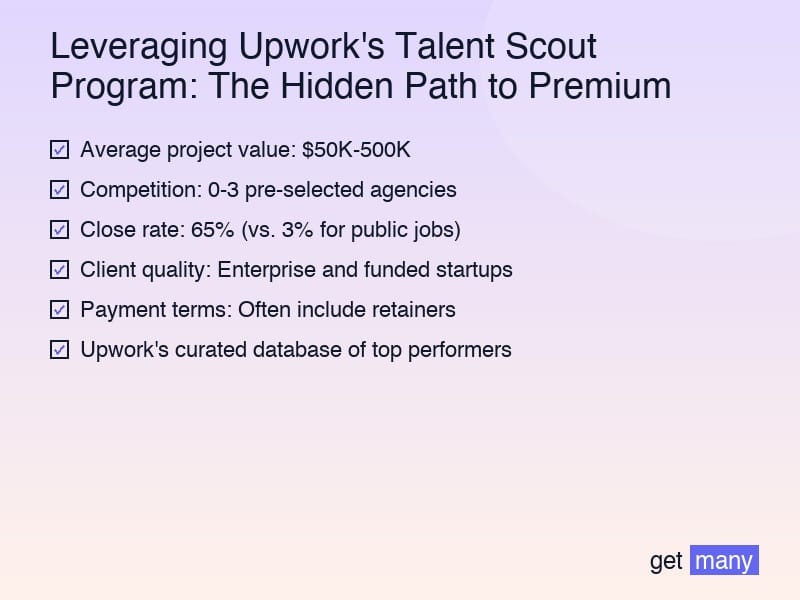 Leveraging Upwork's Talent Scout Program: The Hidden Path to Premium

☑ Average project value: \$50K-500K

☑ Competition: 0-3 pre-selected agencies

☑ Close rate: 65% (vs. 3% for public jobs)

☑ Client quality: Enterprise and funded startups

☑ Payment terms: Often include retainers

☑ Upwork's curated database of top performers

get many